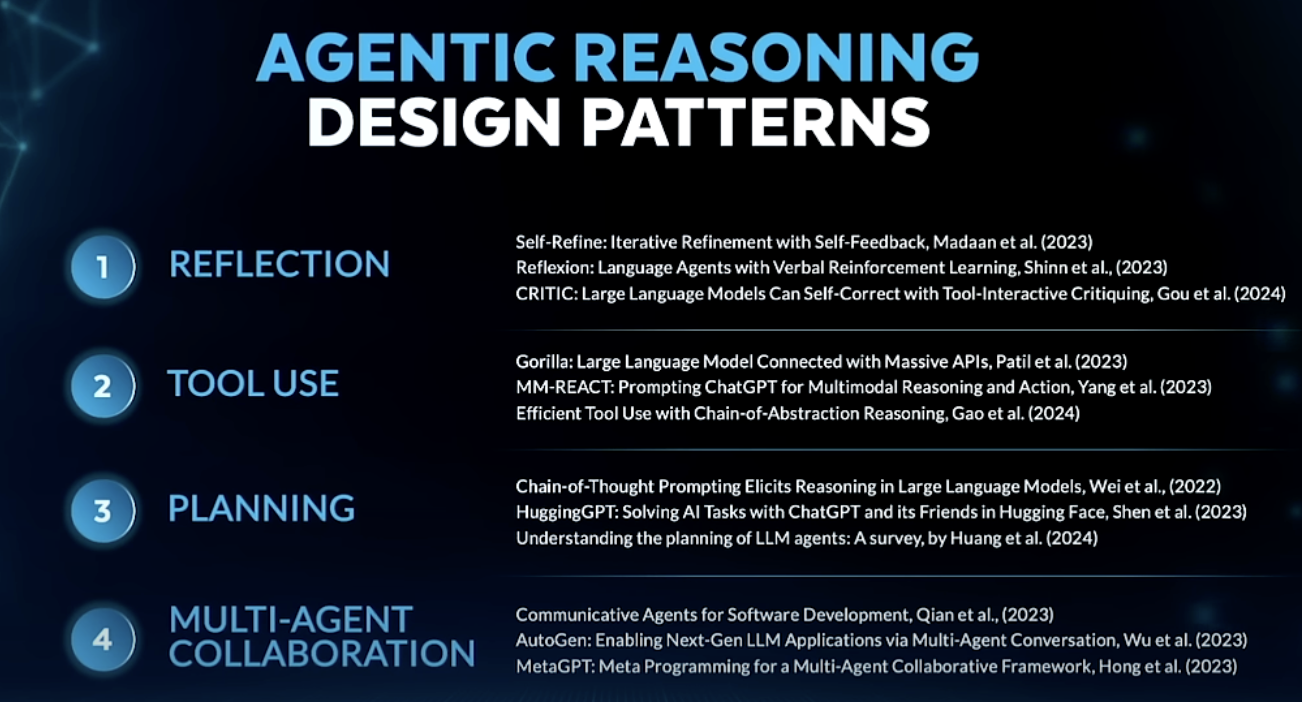 AGENTIC REASONING
DESIGN PATTERNS

1 REFLECTION

Self-Refine: Iterative Refinement with Self-Feedback, Madaan et al. (2023)
Reflexion: Language Agents with Verbal Reinforcement Learning, Shinn et al., (2023)
CRITIC: Large Language Models Can Self-Correct with Tool-Interactive Critiquing, Gou et al. (2024)

2 TOOL USE

Gorilla: Large Language Model Connected with Massive APIs, Patil et al. (2023)
MM-REACT: Prompting ChatGPT for Multimodal Reasoning and Action, Yang et al. (2023)
Efficient Tool Use with Chain-of-Abstraction Reasoning, Gao et al. (2024)

3 PLANNING

Chain-of-Thought Prompting Elicits Reasoning in Large Language Models, Wei et al., (2022)
HuggingGPT: Solving AI Tasks with ChatGPT and its Friends in Hugging Face, Shen et al. (2023)
Understanding the planning of LLM agents: A survey, by Huang et al. (2024)

4 MULTI-AGENT COLLABORATION

Communicative Agents for Software Development, Qian et al., (2023)
AutoGen: Enabling Next-Gen LLM Applications via Multi-Agent Conversation, Wu et al. (2023)
MetaGPT: Meta Programming for a Multi-Agent Collaborative Framework, Hong et al. (2023)